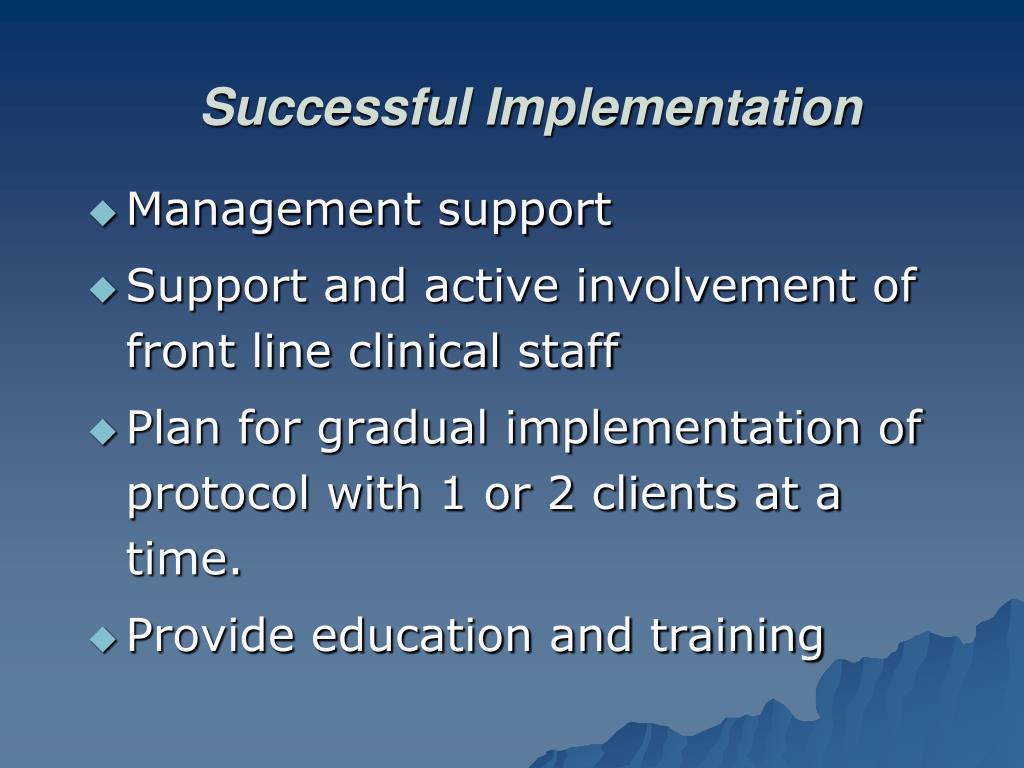 Successful Implementation

◆ Management support
◆ Support and active involvement of front line clinical staff
◆ Plan for gradual implementation of protocol with 1 or 2 clients at a time.
◆ Provide education and training